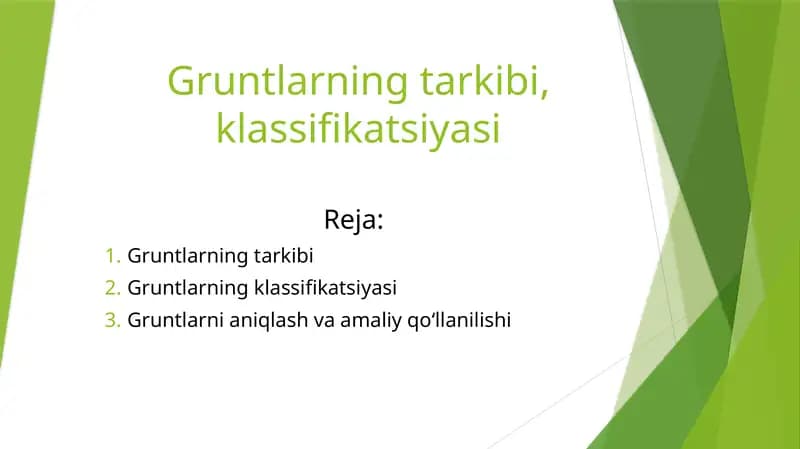 Gruntlarning tarkibi, klassifikatsiyasi

Reja:

1. Gruntlarning tarkibi
2. Gruntlarning klassifikatsiyasi
3. Gruntlarni aniqlash va amaliy qo‘llanilishi